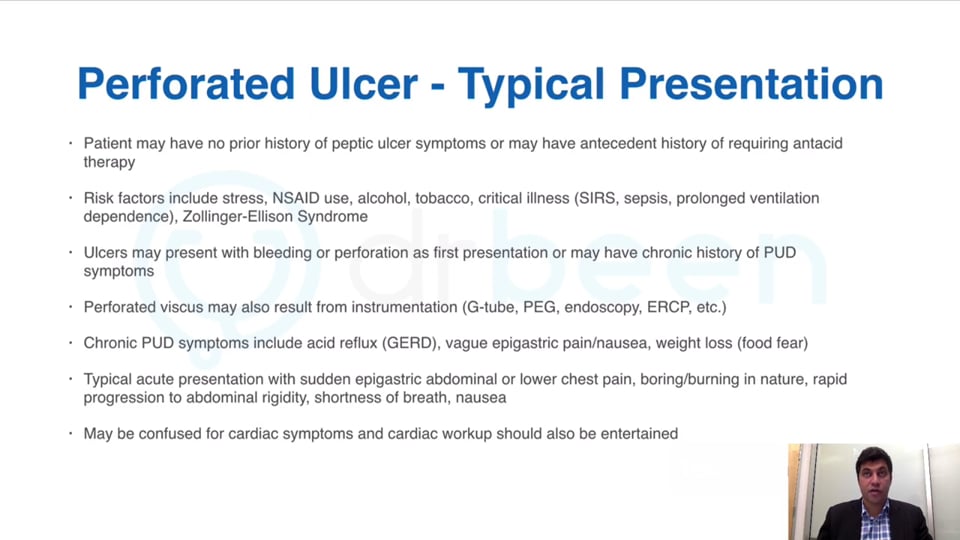 Perforated Ulcer - Typical Presentation

• Patient may have no prior history of peptic ulcer symptoms or may have antecedent history of requiring antacid therapy

• Risk factors include stress, NSAID use, alcohol, tobacco, critical illness (SIRS, sepsis, prolonged ventilation dependence), Zollinger-Ellison Syndrome

• Ulcers may present with bleeding or perforation as first presentation or may have chronic history of PUD symptoms

• Perforated viscus may also result from instrumentation (G-tube, PEG, endoscopy, ERCP, etc.)

• Chronic PUD symptoms include acid reflux (GERD), vague epigastric pain/nausea, weight loss (food fear)

• Typical acute presentation with sudden epigastric abdominal or lower chest pain, boring/burning in nature, rapid progression to abdominal rigidity, shortness of breath, nausea

• May be confused for cardiac symptoms and cardiac workup should also be entertained

drbeen